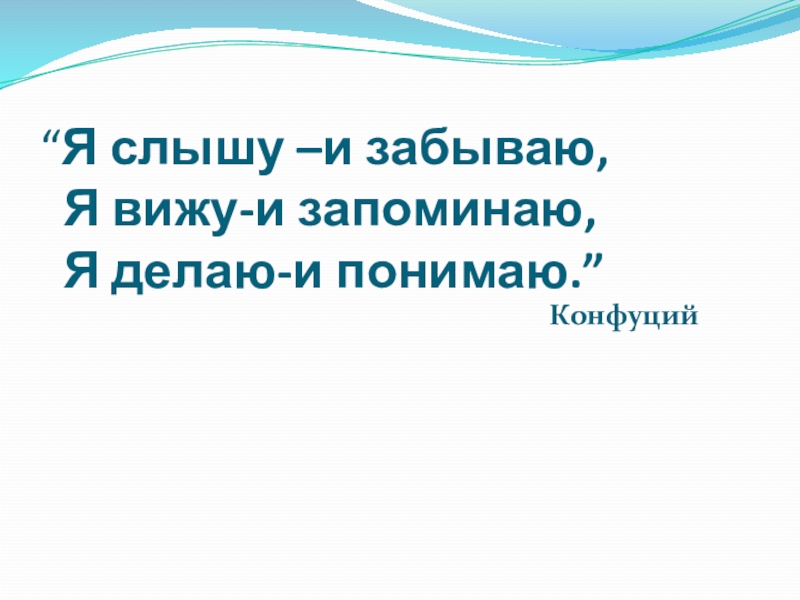 “Я слышу –и забываю,
Я вижу-и запоминаю,
Я делаю-и понимаю.”

Конфуций